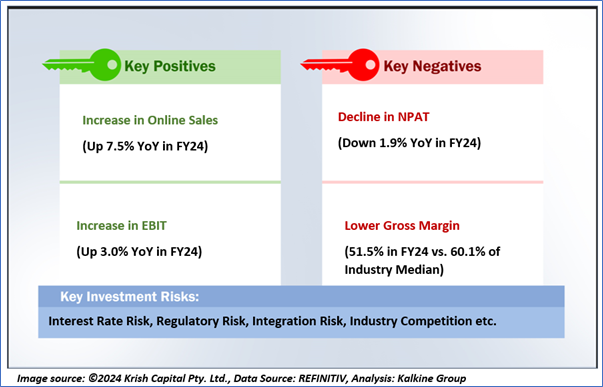 Key Positives

Increase in Online Sales

(Up 7.5% YoY in FY24)

Increase in EBIT

(Up 3.0% YoY in FY24)

Key Negatives

Decline in NPAT

(Down 1.9% YoY in FY24)

Lower Gross Margin

(51.5% in FY24 vs. 60.1% of Industry Median)

Key Investment Risks:

Interest Rate Risk, Regulatory Risk, Integration Risk, Industry Competition etc.

Image source: ©2024 Krish Capital Pty. Ltd., Data Source: REFINITIV, Analysis: Kalkine Group